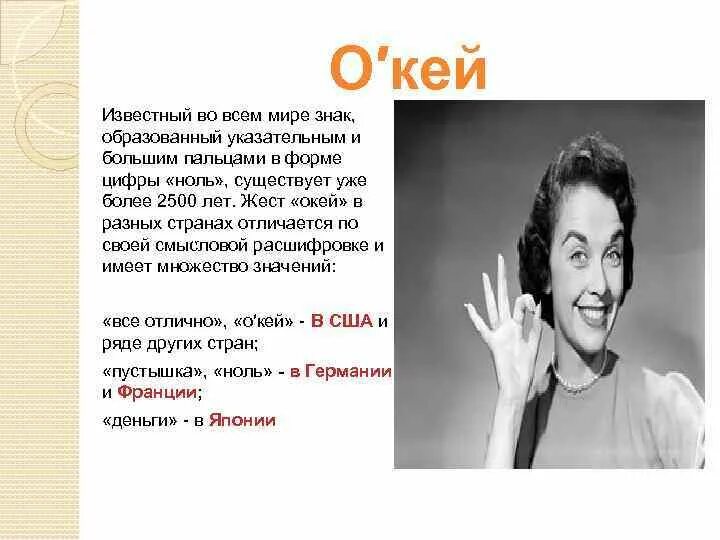 О'кей

Известный во всем мире знак, образованный указательным и большим пальцами в форме цифры «ноль», существует уже более 2500 лет. Жест «окей» в разных странах отличается по своей смысловой расшифровке и имеет множество значений:

«все отлично», «о'кей» - В США и ряде других стран;

«пустышка», «ноль» - в Германии и Франции;

«деньги» - в Японии